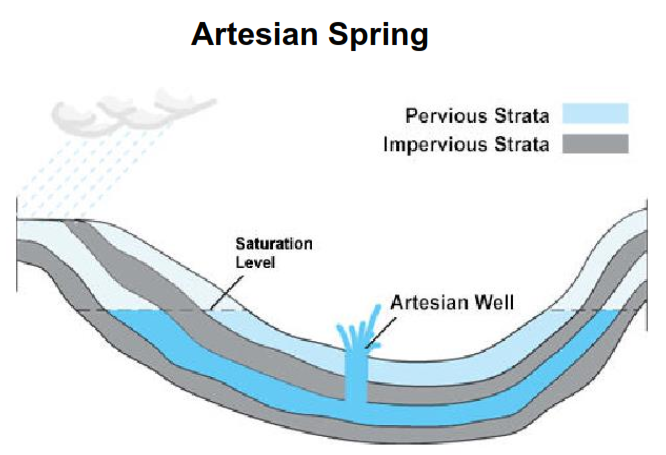 Artesian Spring

Pervious Strata
Impervious Strata

Saturation Level

Artesian Well